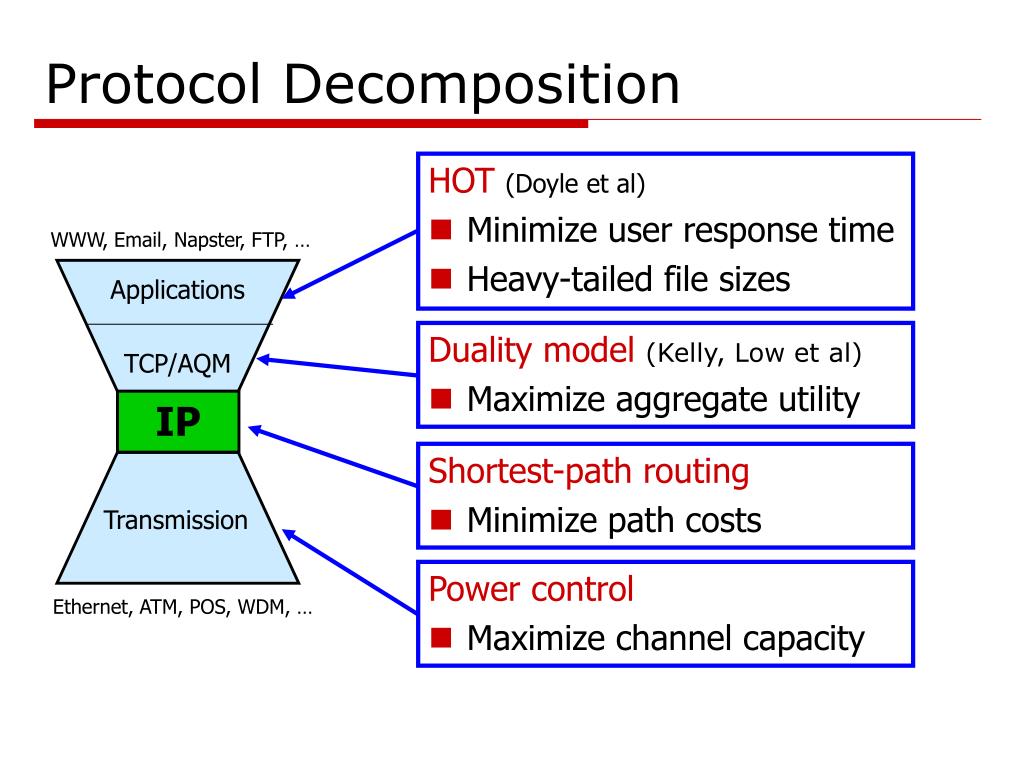 Protocol Decomposition

WWW, Email, Napster, FTP, …

Applications

TCP/AQM

IP

Transmission

Ethernet, ATM, POS, WDM, …

HOT (Doyle et al)
■ Minimize user response time
■ Heavy-tailed file sizes

Duality model (Kelly, Low et al)
■ Maximize aggregate utility

Shortest-path routing
■ Minimize path costs

Power control
■ Maximize channel capacity